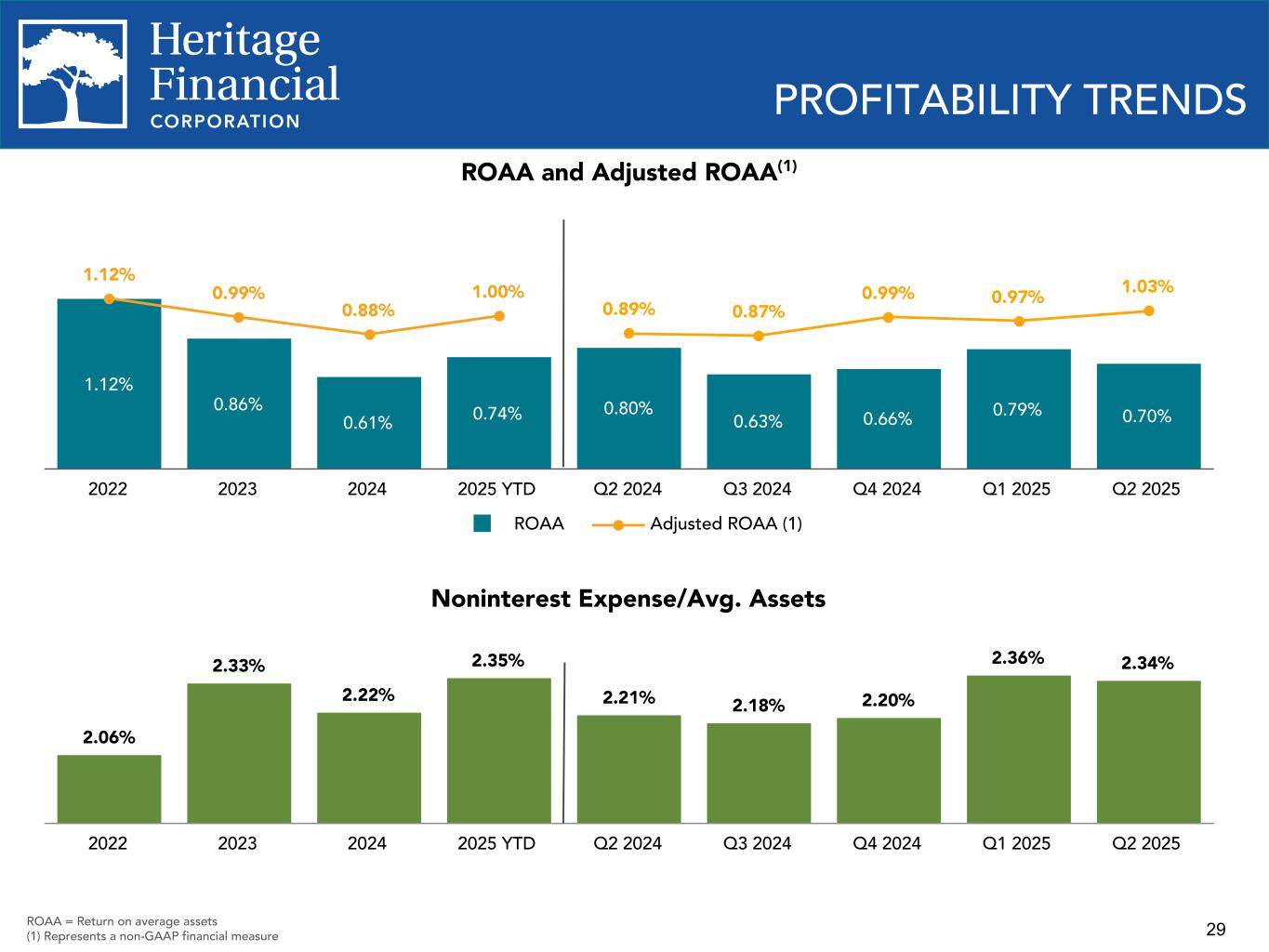 Heritage Financial CORPORATION

PROFITABILITY TRENDS

ROAA and Adjusted ROAA$^{(1)}$

1.12% 0.99% 0.88% 1.00% 0.89% 0.87% 0.99% 0.97% 1.03%

1.12% 0.86% 0.61% 0.74% 0.80% 0.63% 0.66% 0.79% 0.70%

2022 2023 2024 2025 YTD Q2 2024 Q3 2024 Q4 2024 Q1 2025 Q2 2025

ROAA Adjusted ROAA (1)

Noninterest Expense/Avg. Assets

2.06% 2.33% 2.22% 2.35% 2.21% 2.18% 2.20% 2.36% 2.34%

2022 2023 2024 2025 YTD Q2 2024 Q3 2024 Q4 2024 Q1 2025 Q2 2025

ROAA = Return on average assets
(1) Represents a non-GAAP financial measure

29